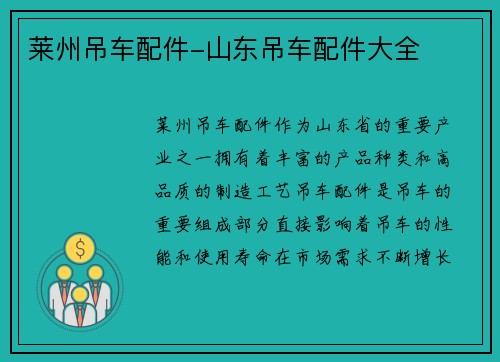 莱州吊车配件-山东吊车配件大全

莱州吊车配件作为山东省的重要产业之一拥有着丰富的产品种类和高品质的制造工艺吊车配件是吊车的重要组成部分直接影响着吊车的性能和使用寿命在市场需求不断增长

$